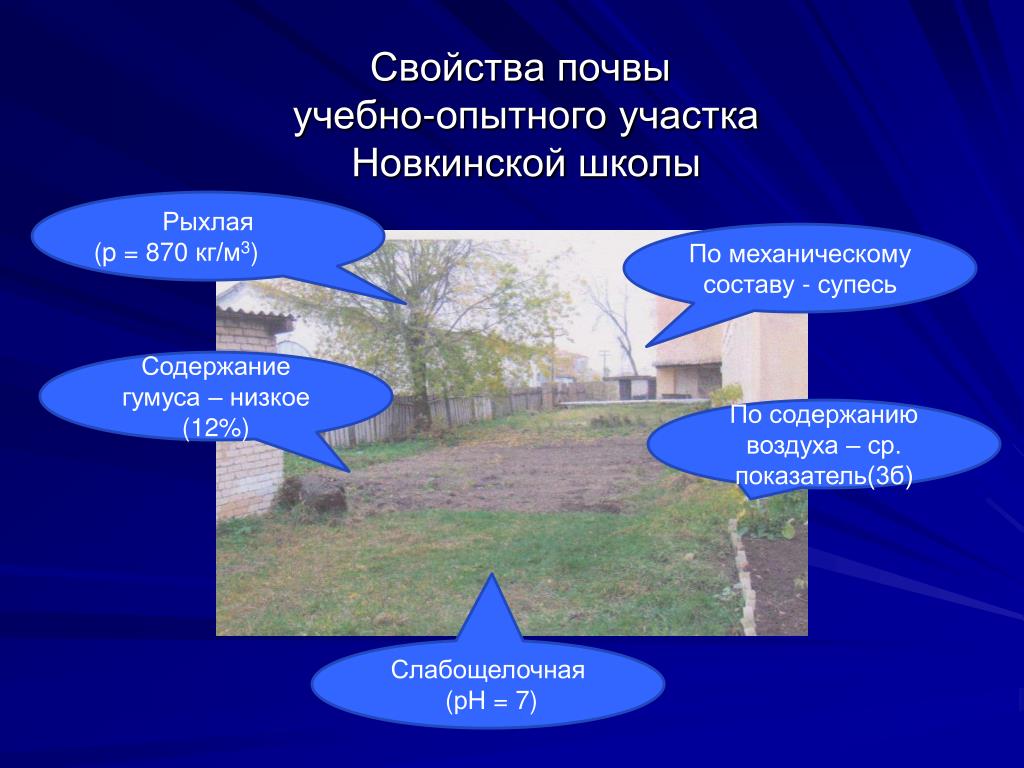 Свойства почвы
учебно-опытного участка
Новкинской школы

Рыхлая
(р = 870 кг/м$^3$)

По механическому составу - супесь

Содержание гумуса – низкое (12%)

По содержанию воздуха – ср. показатель(3б)

Слабощелочная
(рН = 7)